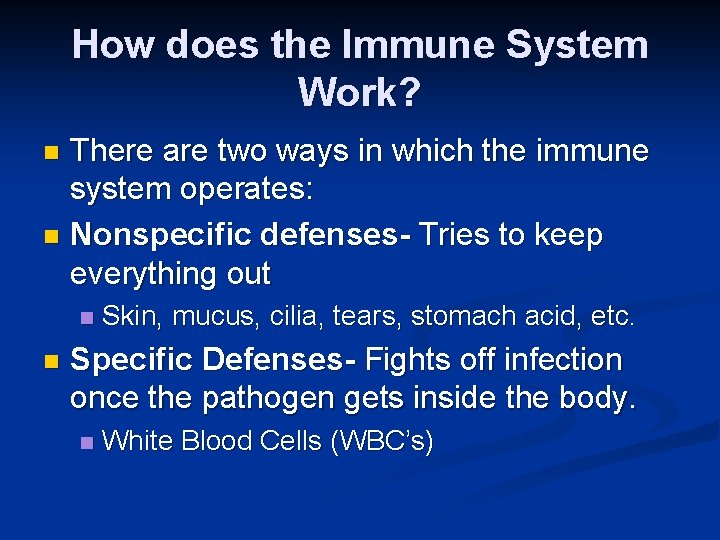 How does the Immune System Work?

There are two ways in which the immune system operates:

Nonspecific defenses- Tries to keep everything out

Skin, mucus, cilia, tears, stomach acid, etc.

Specific Defenses- Fights off infection once the pathogen gets inside the body.

White Blood Cells (WBC's)